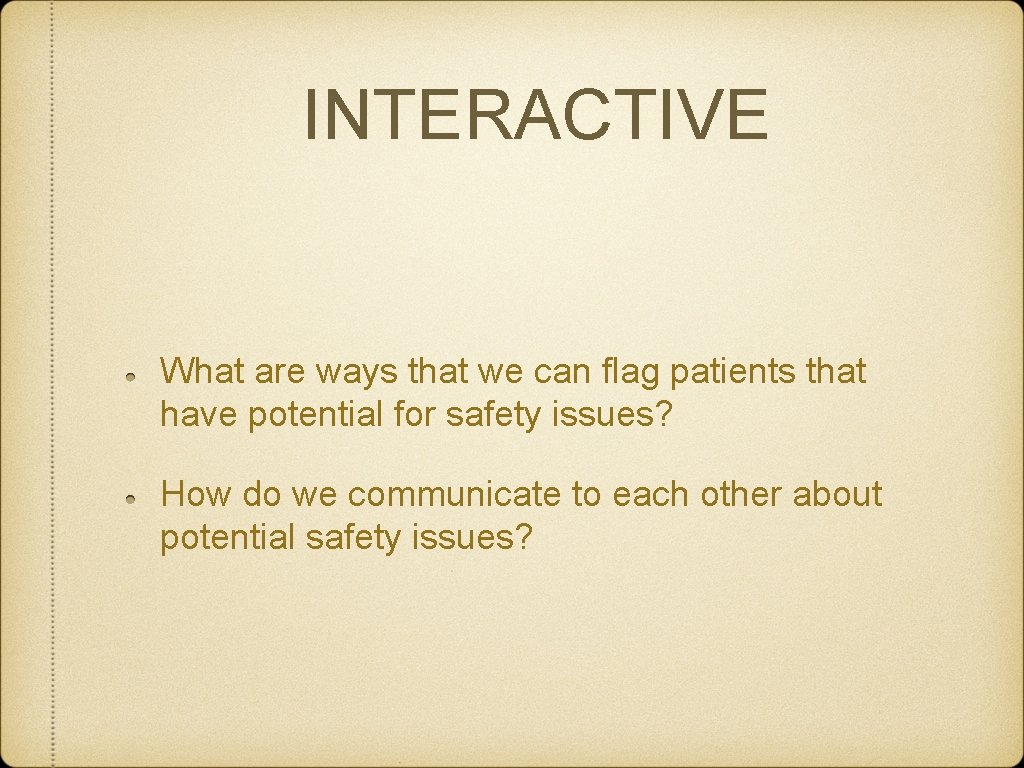 INTERACTIVE

What are ways that we can flag patients that have potential for safety issues?

How do we communicate to each other about potential safety issues?